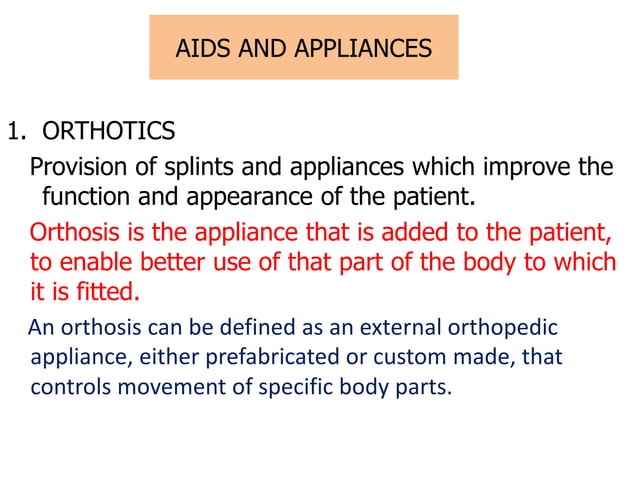 AIDS AND APPLIANCES

1. ORTHOTICS

Provision of splints and appliances which improve the function and appearance of the patient.

Orthosis is the appliance that is added to the patient, to enable better use of that part of the body to which it is fitted.

An orthosis can be defined as an external orthopedic appliance, either prefabricated or custom made, that controls movement of specific body parts.